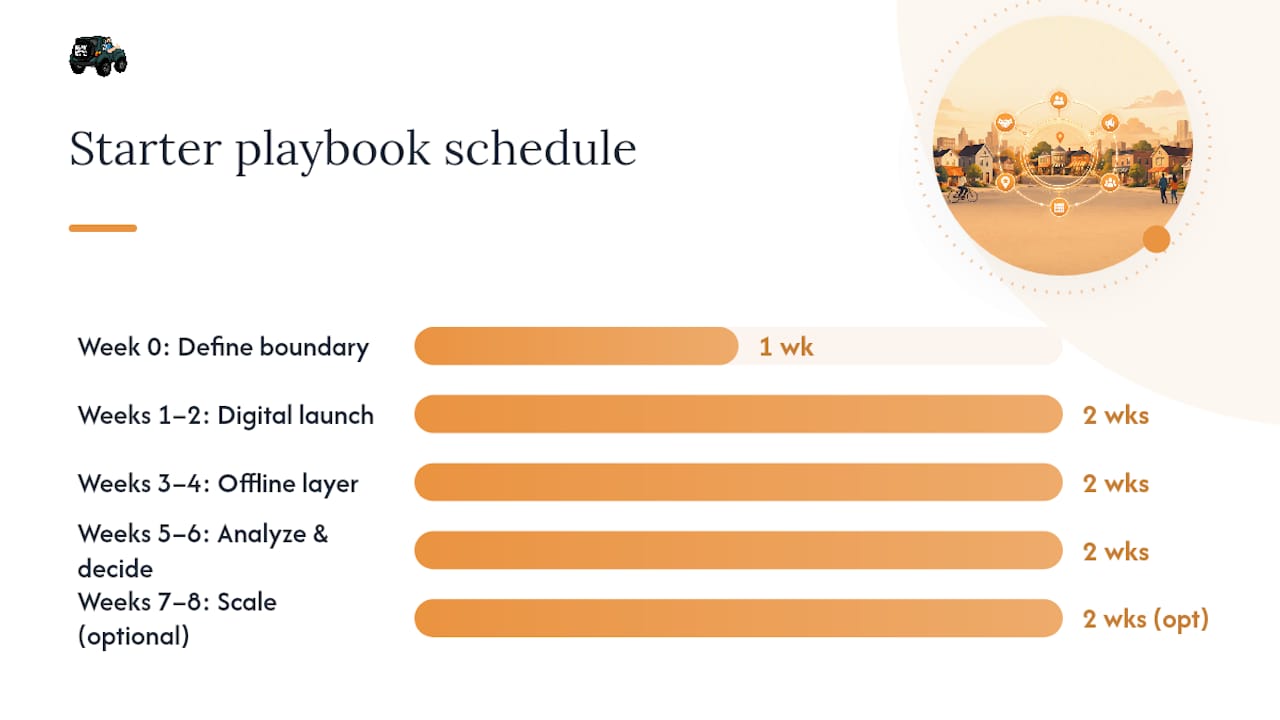 Starter playbook schedule

Week 0: Define boundary
1 wk

Weeks 1–2: Digital launch
2 wks

Weeks 3–4: Offline layer
2 wks

Weeks 5–6: Analyze & decide
2 wks

Weeks 7–8: Scale (optional)
2 wks (opt)